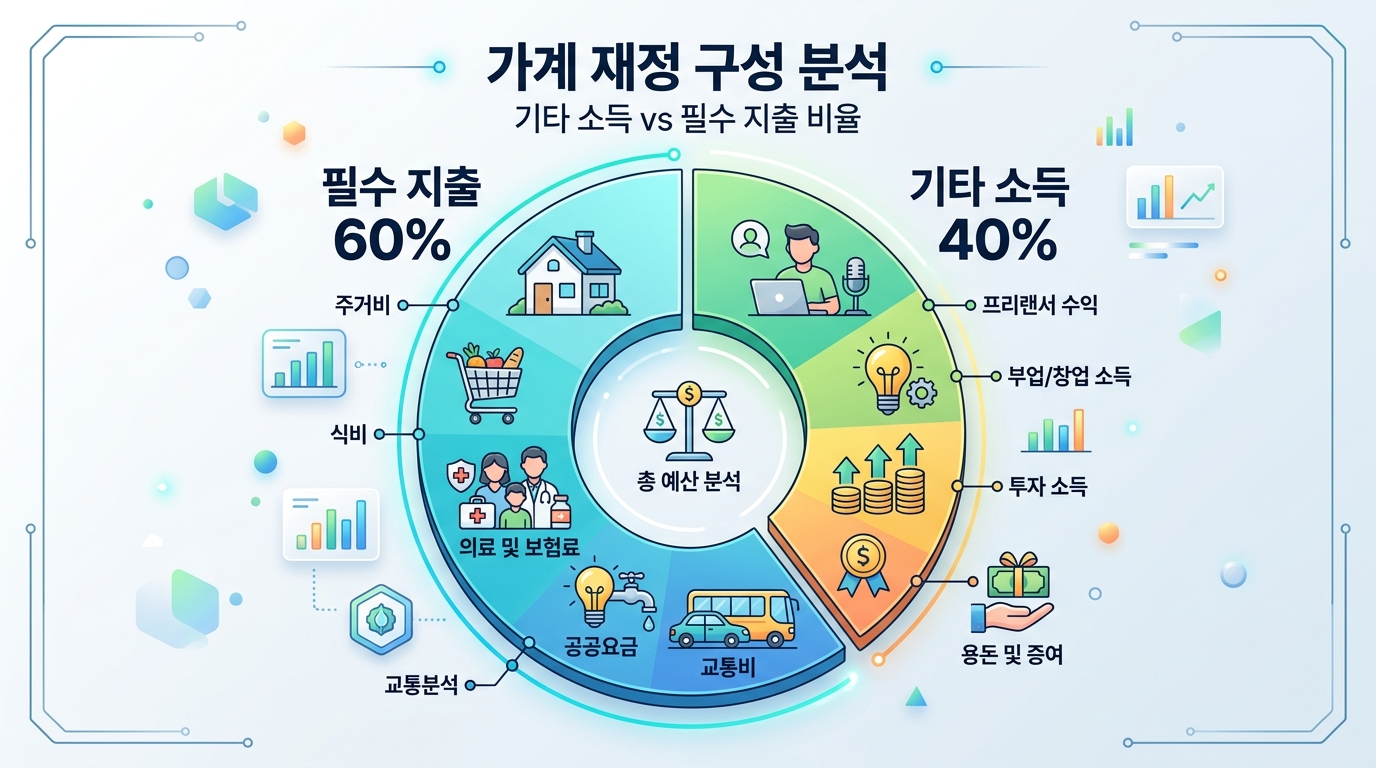 가계 재정 구성 분석
기타 소득 vs 필수 지출 비율

필수 지출
60%

주거비

식비

의료 및 보험료

공공요금

교통비

교통분석

총 예산 분석

기타 소득
40%

프리랜서 수익

부업/창업 소득

투자 소득

용돈 및 증여